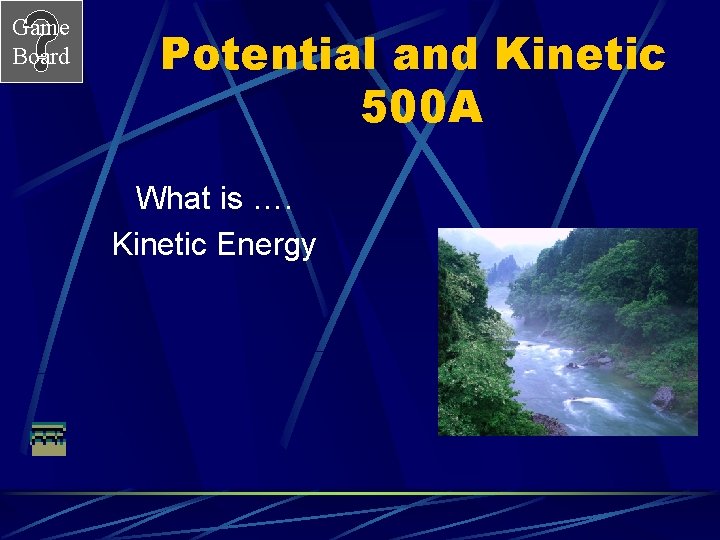 Game Board

Potential and Kinetic 500A

What is ….

Kinetic Energy